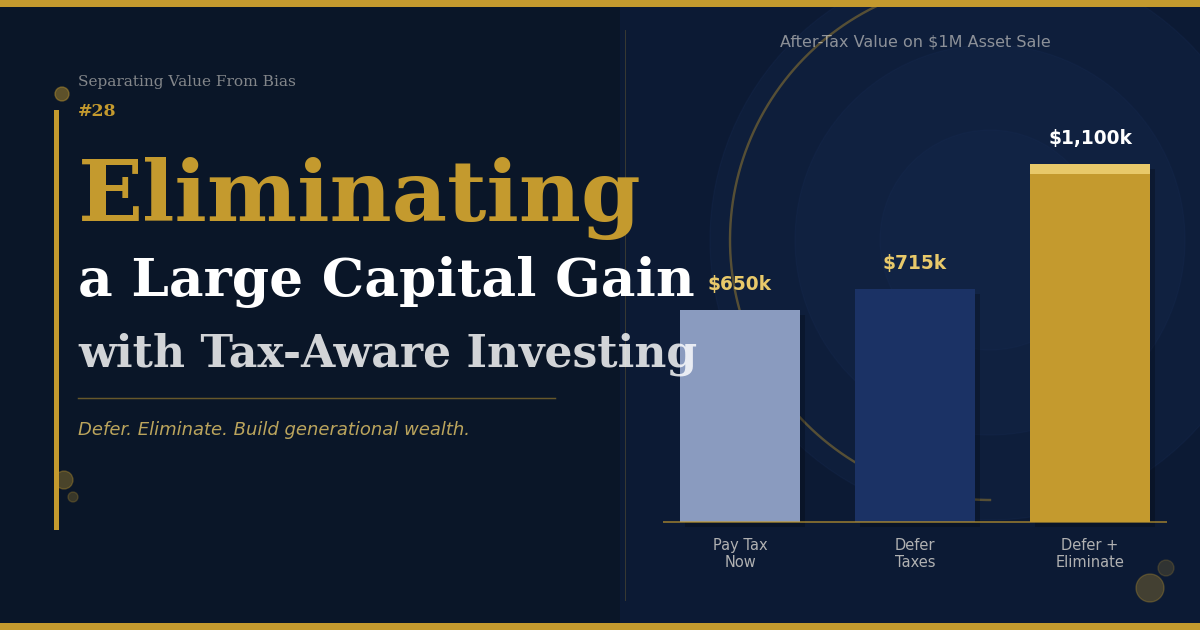 Separating Value From Bias

#28

Eliminating

a Large Capital Gain

with Tax-Aware Investing

Defer. Eliminate. Build generational wealth.

After-Tax Value on $1M Asset Sale

$650k

$715k

$1,100k

Pay Tax Now

Defer Taxes

Defer + Eliminate